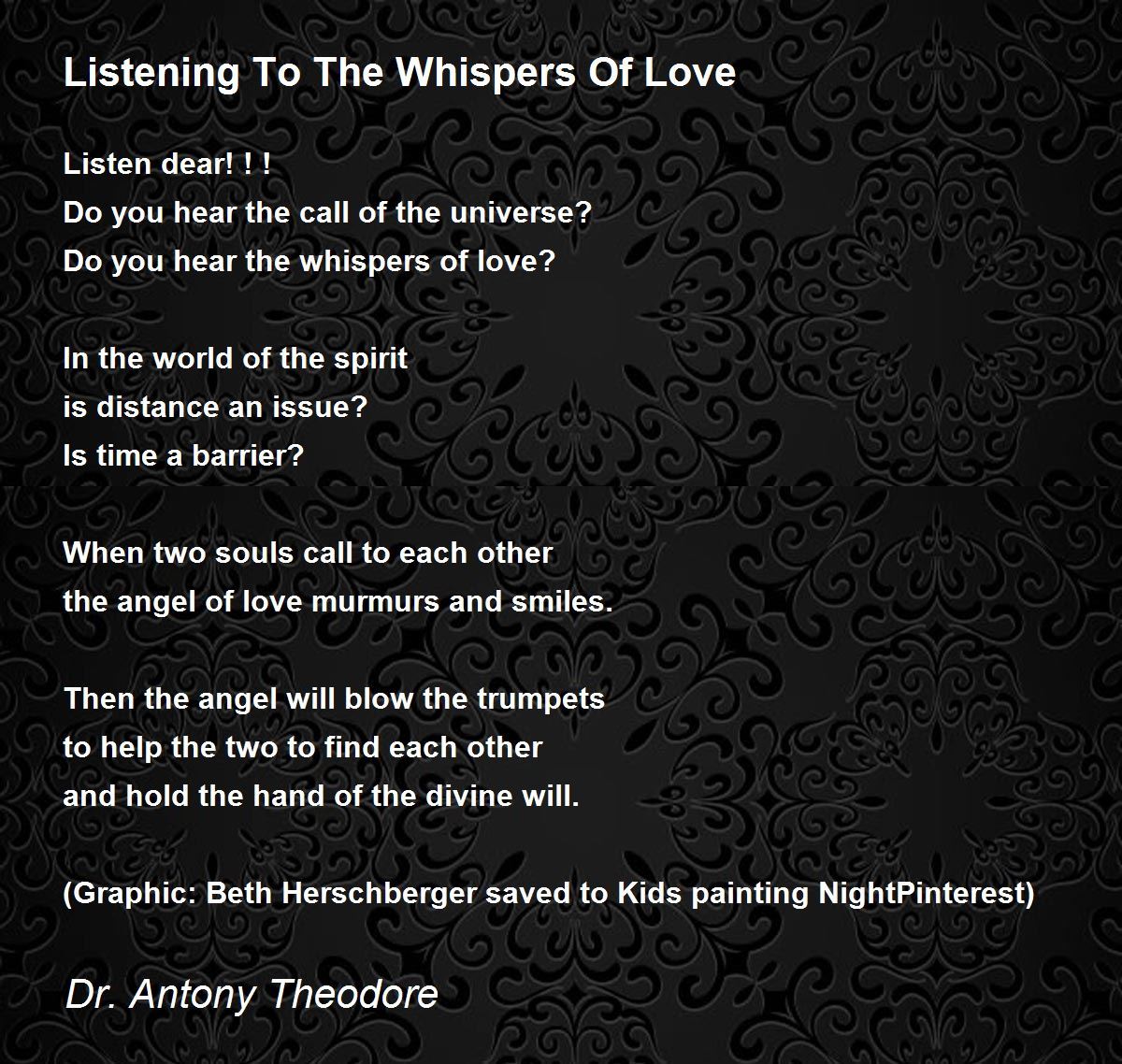 Listening To The Whispers Of Love

Listen dear! ! !
Do you hear the call of the universe?
Do you hear the whispers of love?

In the world of the spirit
is distance an issue?
Is time a barrier?

When two souls call to each other
the angel of love murmurs and smiles.

Then the angel will blow the trumpets
to help the two to find each other
and hold the hand of the divine will.

(Graphic: Beth Herschberger saved to Kids painting NightPinterest)

Dr. Antony Theodore